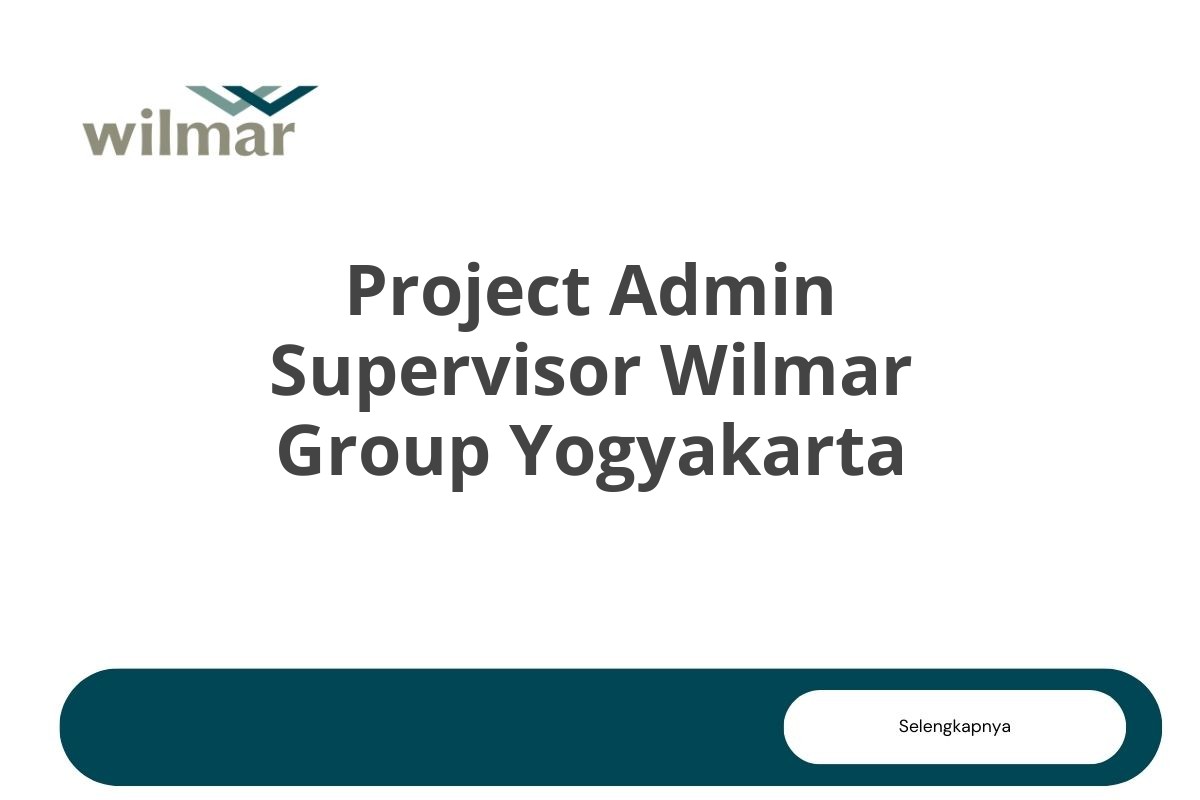 wilmar

Project Admin Supervisor Wilmar Group Yogyakarta

Selengkapnya